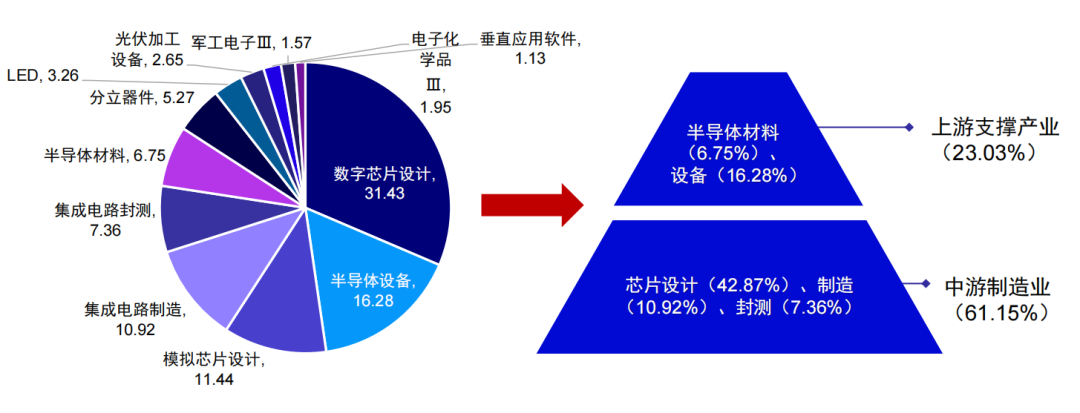 光伏加工设备, 2.65

军工电子Ⅲ, 1.57

电子化学品Ⅲ, 1.95

垂直应用软件, 1.13

LED, 3.26

分立器件, 5.27

半导体材料, 6.75

集成电路封测, 7.36

集成电路制造, 10.92

模拟芯片设计, 11.44

半导体设备, 16.28

数字芯片设计, 31.43

半导体材料（6.75%）、设备（16.28%）

上游支撑产业（23.03%）

芯片设计（42.87%）、制造（10.92%）、封测（7.36%）

中游制造业（61.15%）